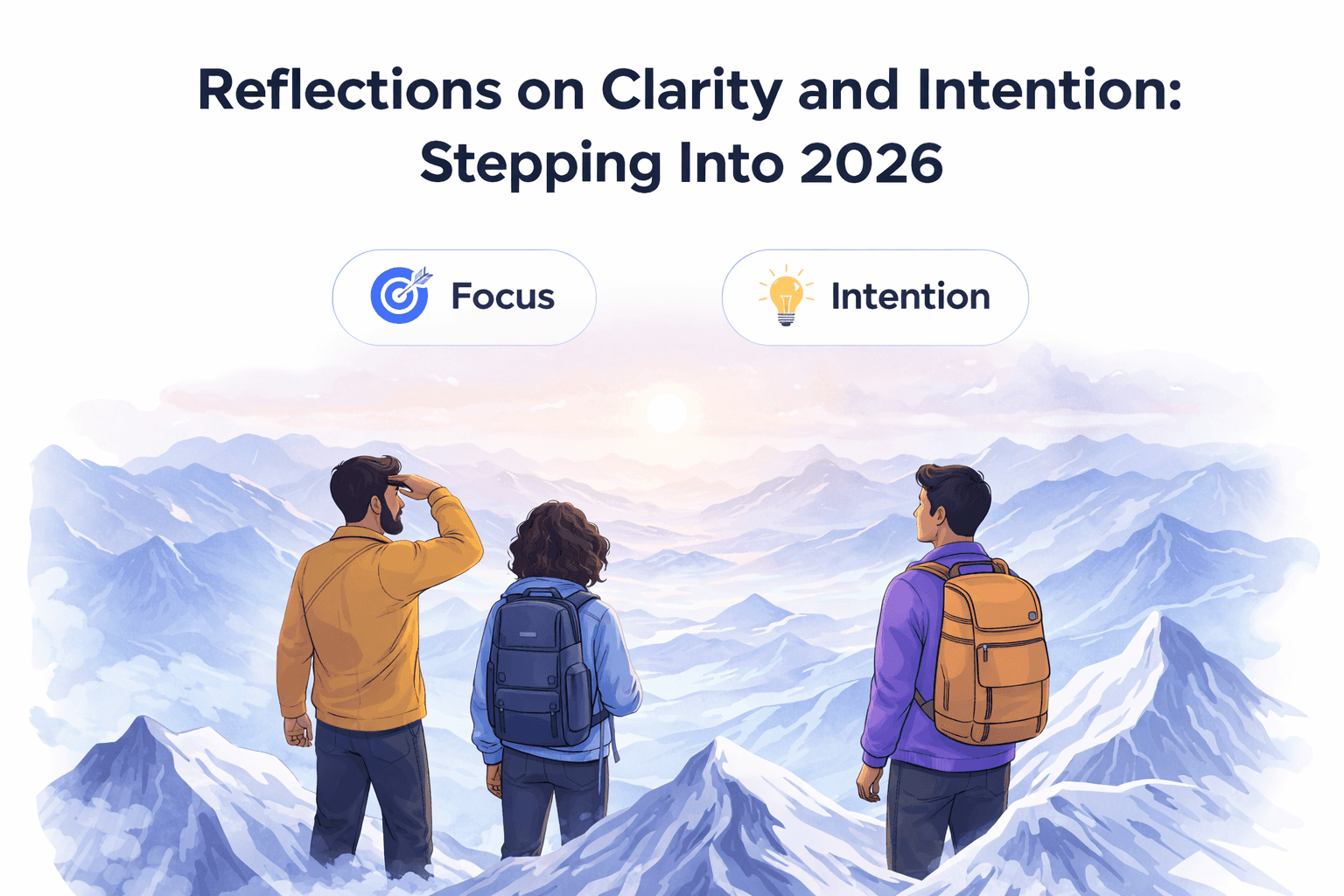 Reflections on Clarity and Intention: Stepping Into 2026

Focus

Intention